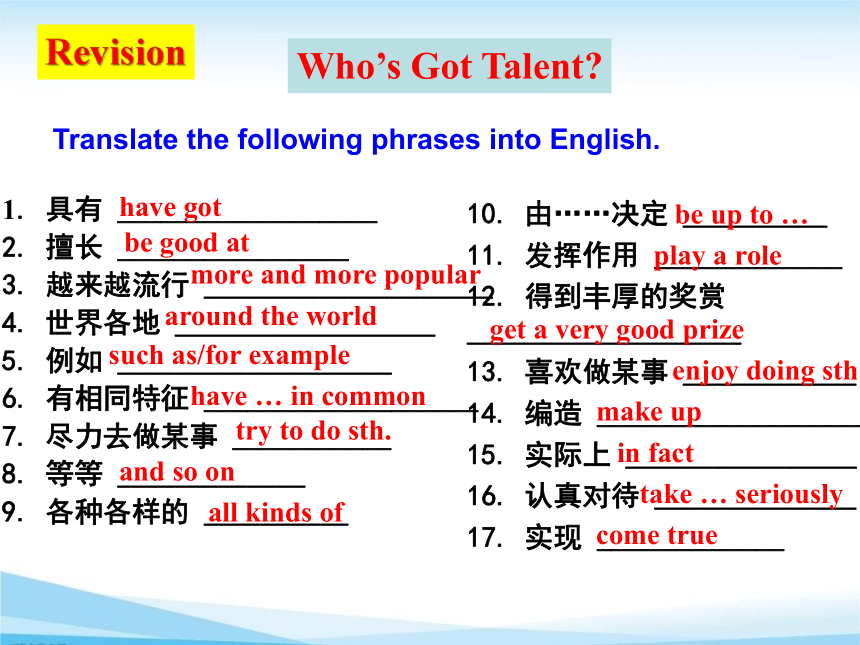 Revision

Who's Got Talent?

Translate the following phrases into English.

1. 具有 have got
2. 擅长 be good at
3. 越来越流行 more and more popular
4. 世界各地 around the world
5. 例如 such as/for example
6. 有相同特征 have … in common
7. 尽力去做某事 try to do sth.
8. 等等 and so on
9. 各种各样的 all kinds of

10. 由……决定 be up to …
11. 发挥作用 play a role
12. 得到丰厚的奖赏 get a very good prize
13. 喜欢做某事 enjoy doing sth
14. 编造 make up
15. 实际上 in fact
16. 认真对待 take … seriously
17. 实现 come true